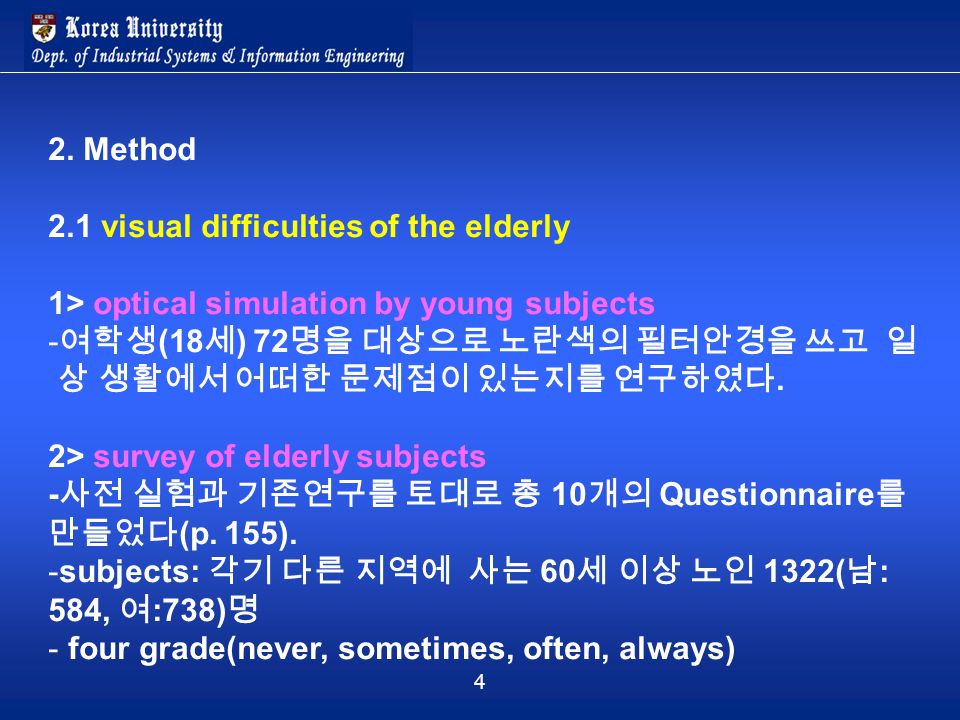 Korea University
Dept. of Industrial Systems & Information Engineering

2. Method

2.1 visual difficulties of the elderly

1> optical simulation by young subjects
-여학생(18세) 72명을 대상으로 노란색의 필터안경을 쓰고 일상 생활에서 어떠한 문제점이 있는지를 연구하였다.

2> survey of elderly subjects
-사전 실험과 기존연구를 토대로 총 10개의 Questionnaire를 만들었다(p. 155).
-subjects: 각기 다른 지역에 사는 60세 이상 노인 1322(남: 584, 여:738)명
- four grade(never, sometimes, often, always)

4